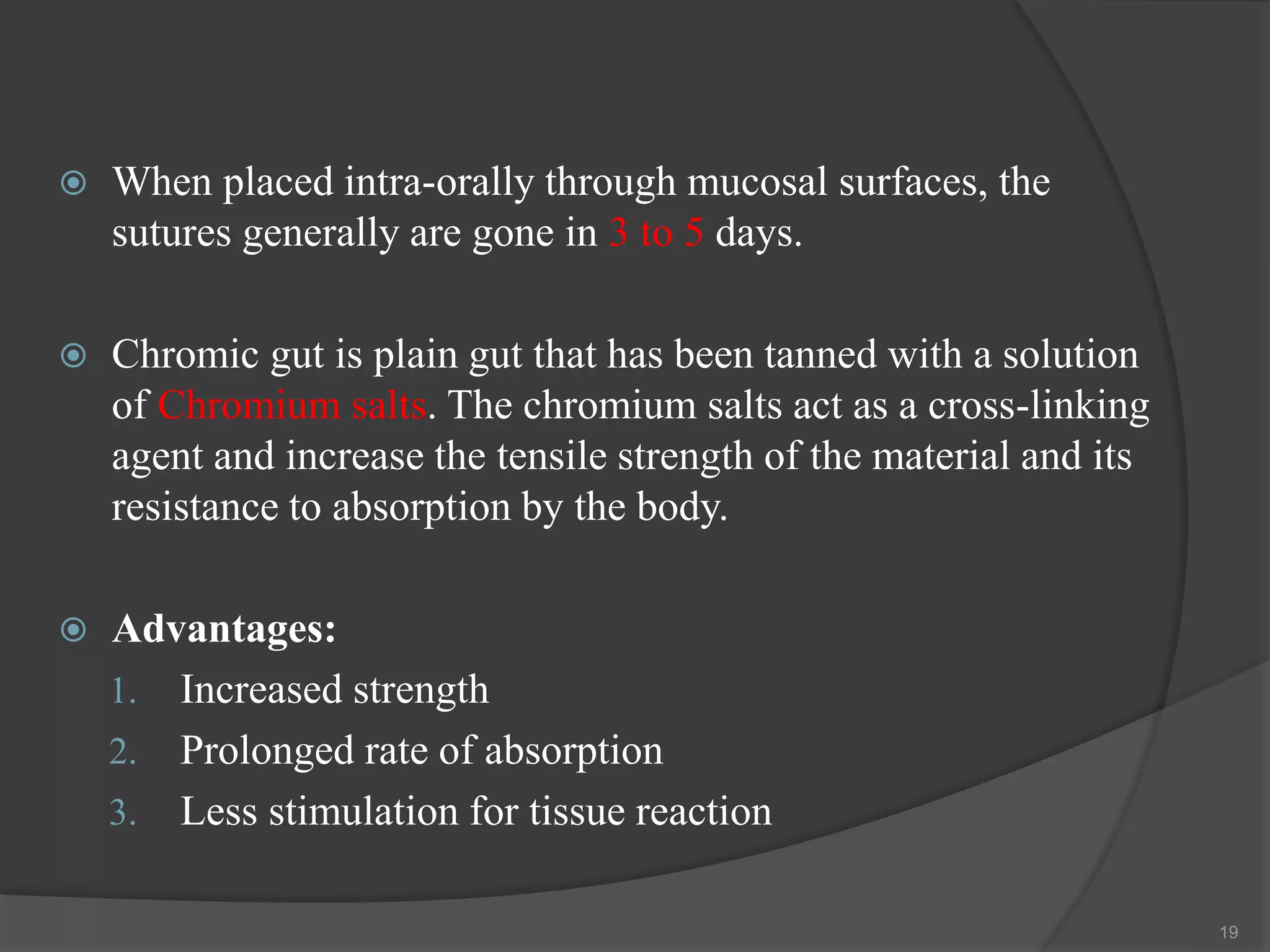 When placed intra-orally through mucosal surfaces, the sutures generally are gone in 3 to 5 days.

Chromic gut is plain gut that has been tanned with a solution of Chromium salts. The chromium salts act as a cross-linking agent and increase the tensile strength of the material and its resistance to absorption by the body.

Advantages:
1. Increased strength
2. Prolonged rate of absorption
3. Less stimulation for tissue reaction

19